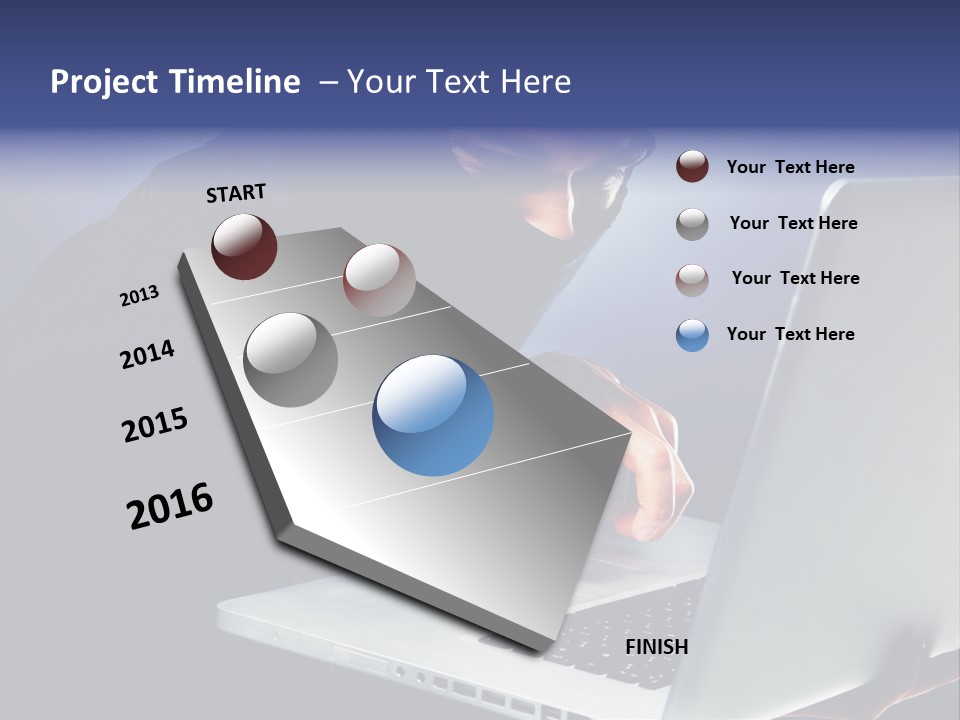 Project Timeline – Your Text Here

START

2013

2014

2015

2016

FINISH

Your Text Here

Your Text Here

Your Text Here

Your Text Here